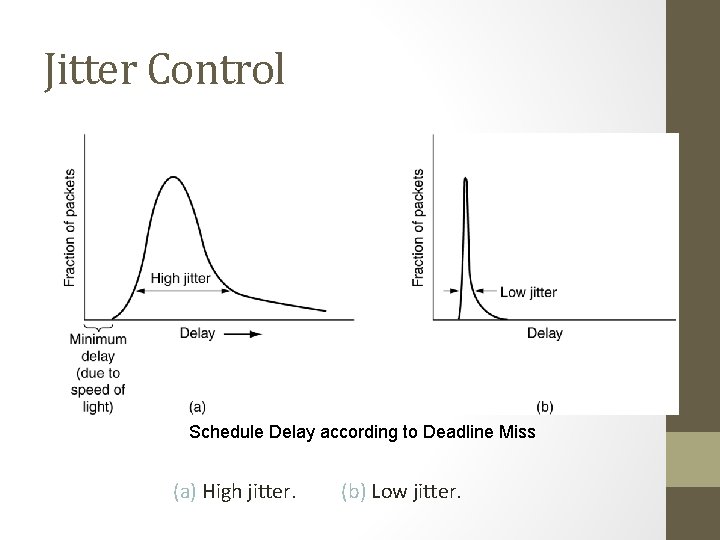 Jitter Control

Fraction of packets

High jitter

Minimum delay (due to speed of light)

Delay

(a)

Fraction of packets

Low jitter

Delay

(b)

Schedule Delay according to Deadline Miss

(a) High jitter. (b) Low jitter.